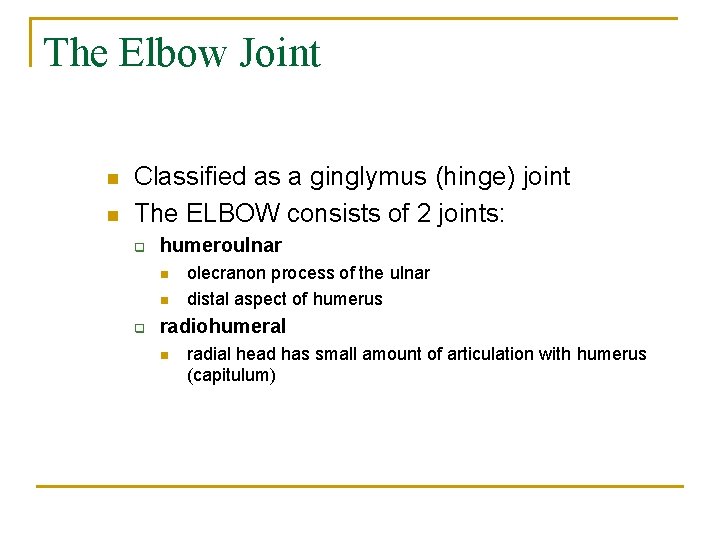 The Elbow Joint

- Classified as a ginglymus (hinge) joint
- The ELBOW consists of 2 joints:
  - humeroulnar
    - olecranon process of the ulnar
    - distal aspect of humerus
  - radiohumeral
    - radial head has small amount of articulation with humerus (capitulum)